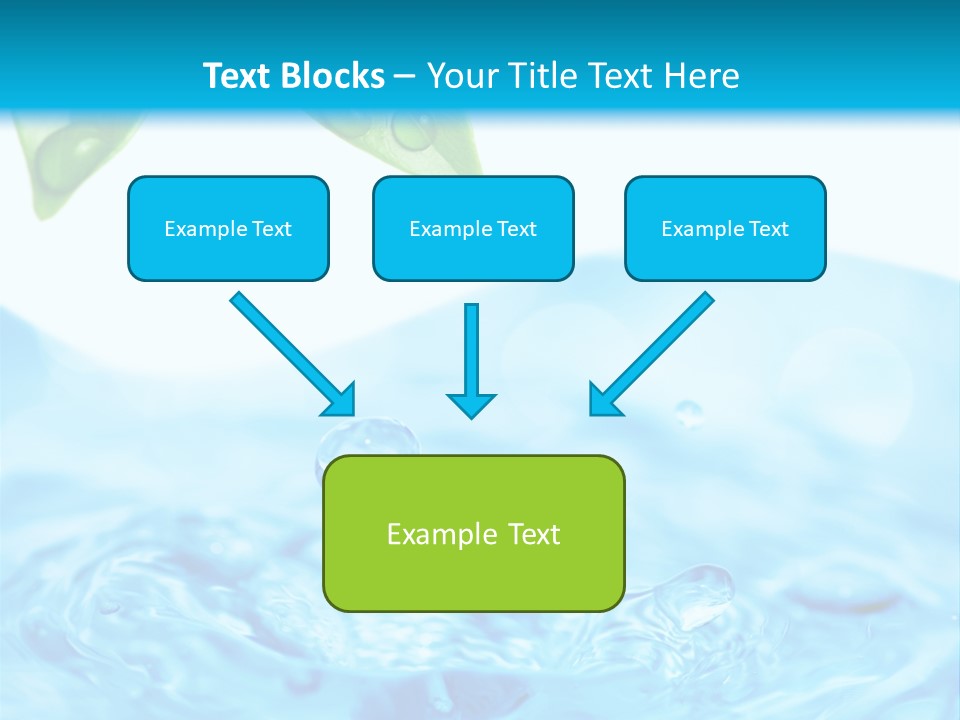 Text Blocks – Your Title Text Here

Example Text

Example Text

Example Text

Example Text